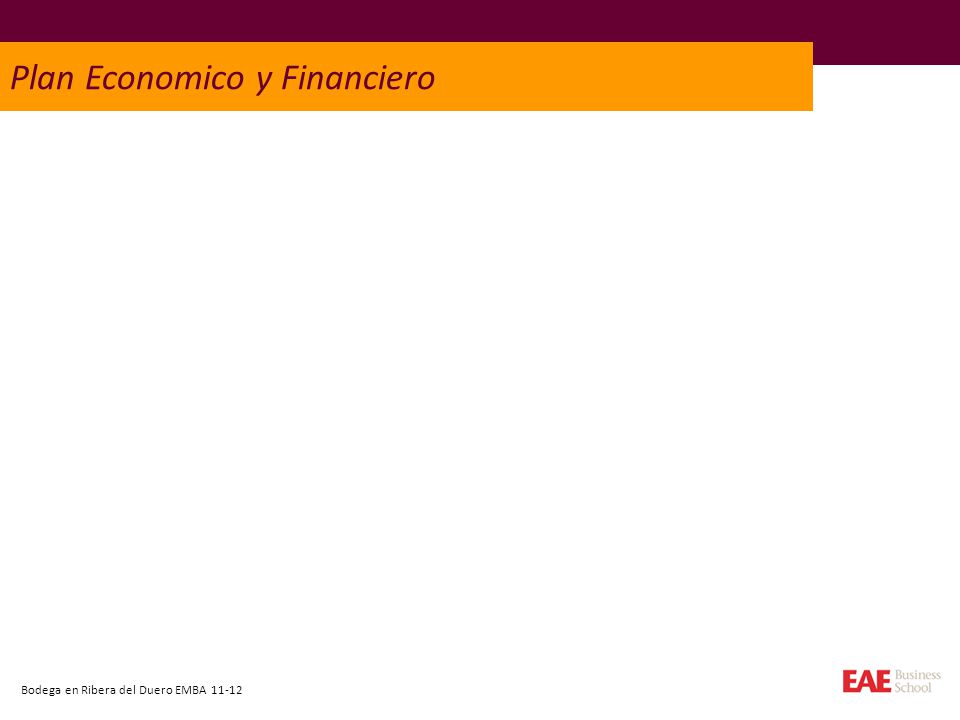 Plan Economico y Financiero

Bodega en Ribera del Duero EMBA 11-12

EAE Business School